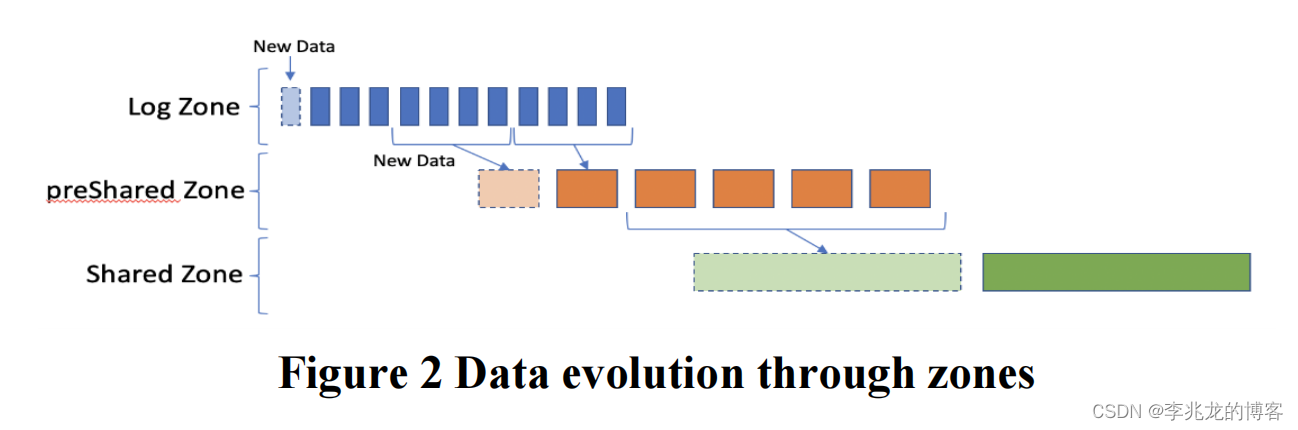 New Data

Log Zone

New Data

preShared Zone

Shared Zone

Figure 2 Data evolution through zones

CSDN @李兆龙的博客